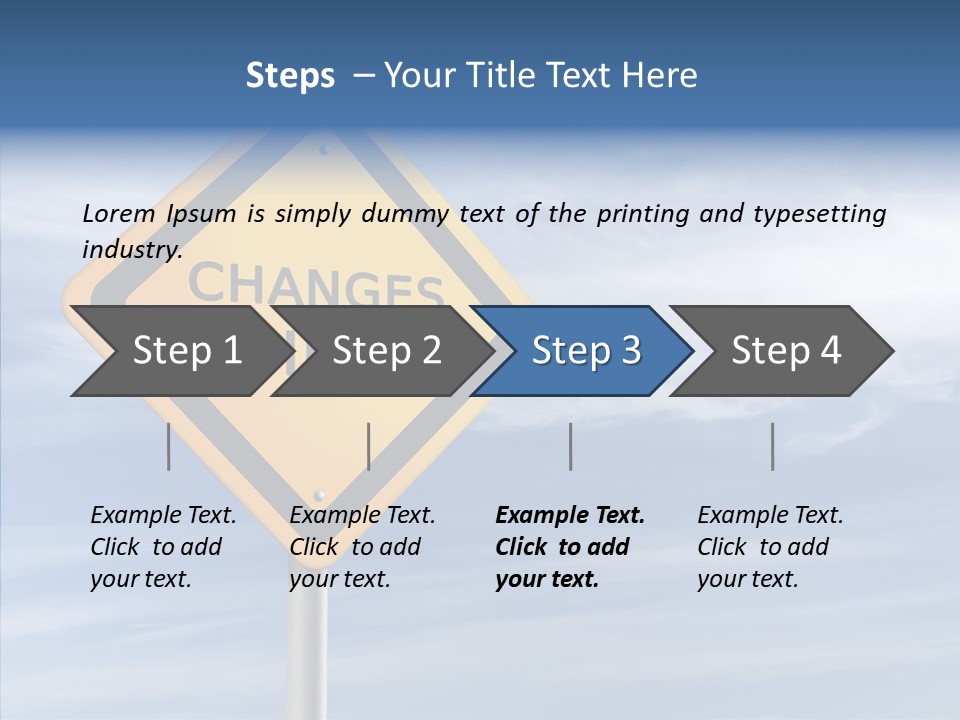 Steps – Your Title Text Here

Lorem Ipsum is simply dummy text of the printing and typesetting industry.

CHANGES

Step 1

Step 2

Step 3

Step 4

Example Text. Click to add your text.

Example Text. Click to add your text.

Example Text. Click to add your text.

Example Text. Click to add your text.